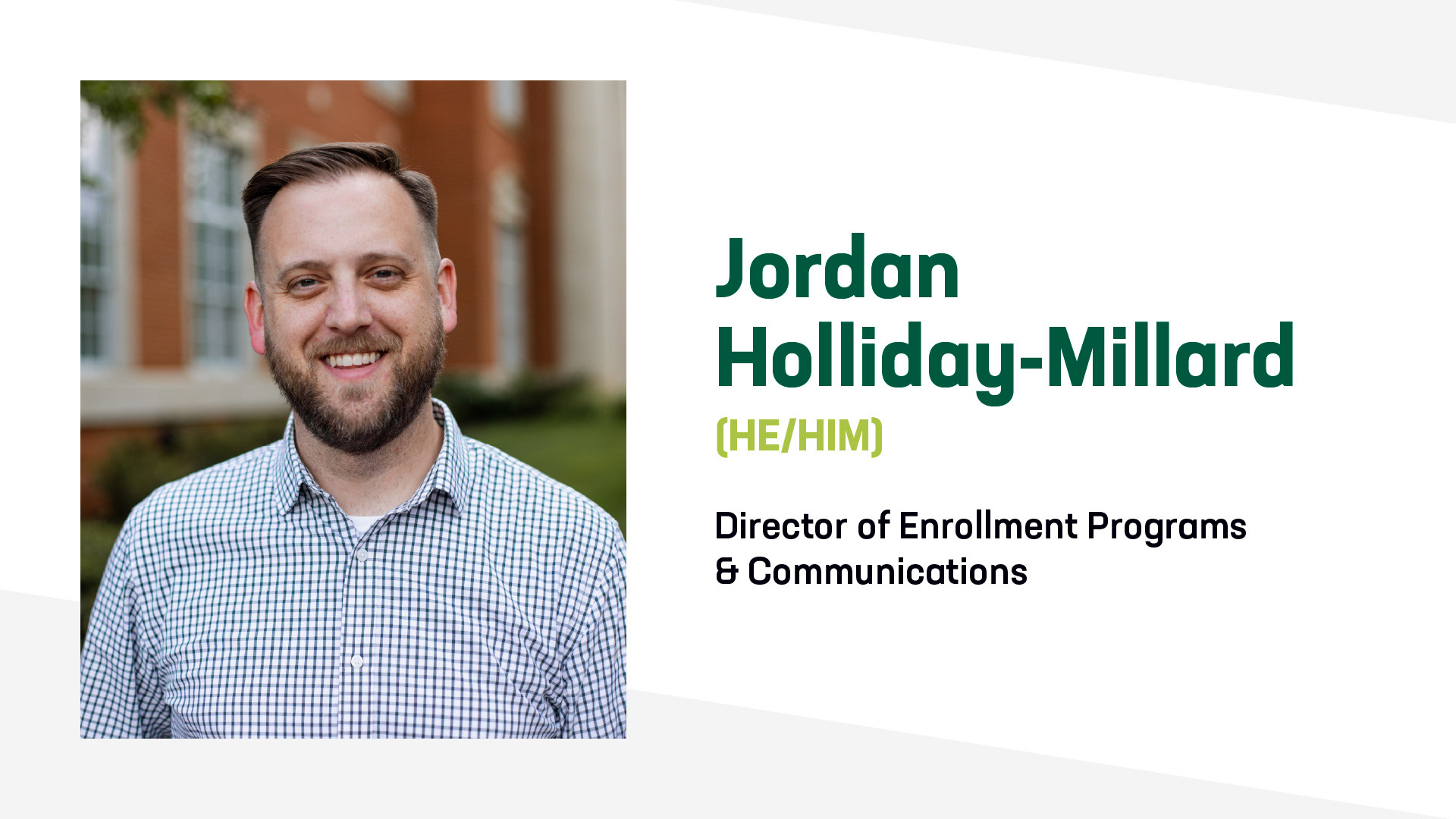 Jordan Holliday-Millard

(HE/HIM)

Director of Enrollment Programs & Communications